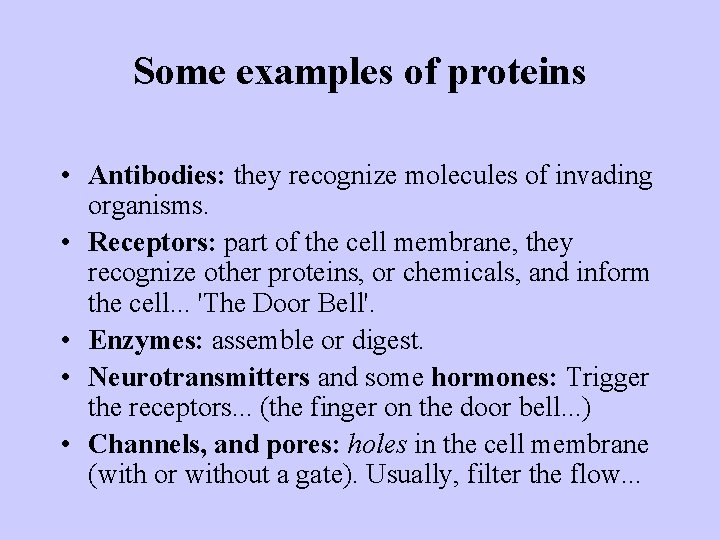 Some examples of proteins

• Antibodies: they recognize molecules of invading organisms.
• Receptors: part of the cell membrane, they recognize other proteins, or chemicals, and inform the cell... 'The Door Bell'.
• Enzymes: assemble or digest.
• Neurotransmitters and some hormones: Trigger the receptors... (the finger on the door bell...)
• Channels, and pores: holes in the cell membrane (with or without a gate). Usually, filter the flow...